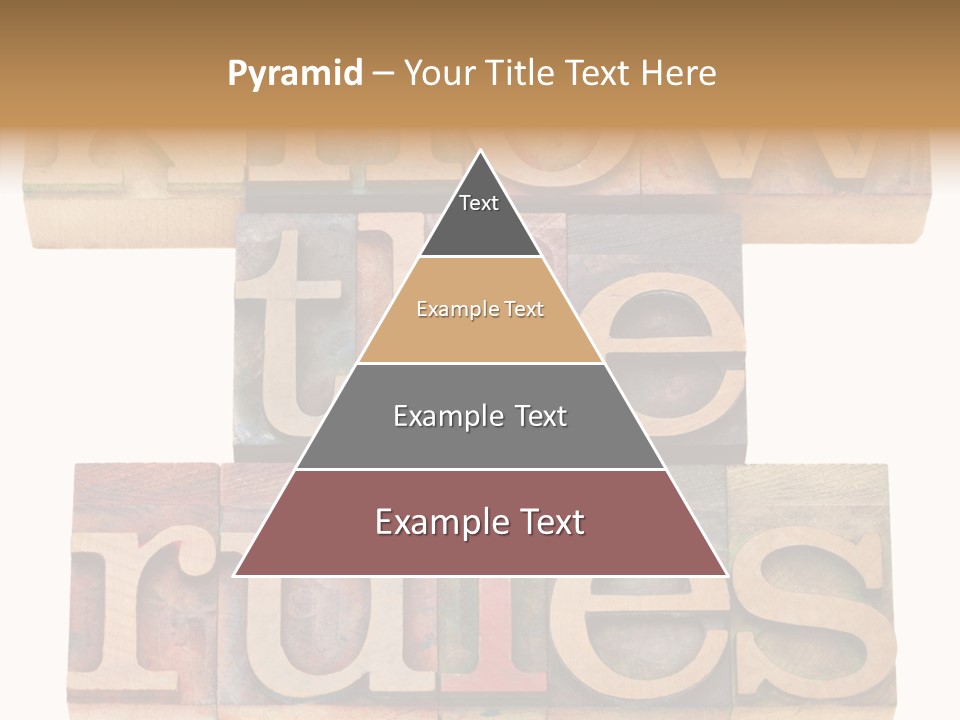 Pyramid – Your Title Text Here

Text

Example Text

Example Text

Example Text

know the rules